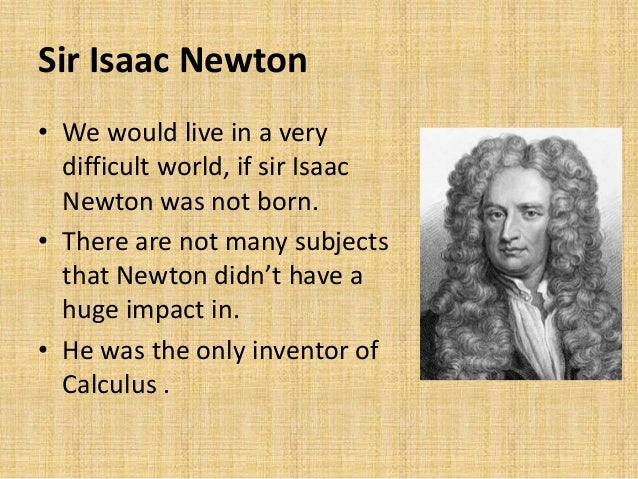 Sir Isaac Newton

• We would live in a very difficult world, if sir Isaac Newton was not born.

• There are not many subjects that Newton didn't have a huge impact in.

• He was the only inventor of Calculus .